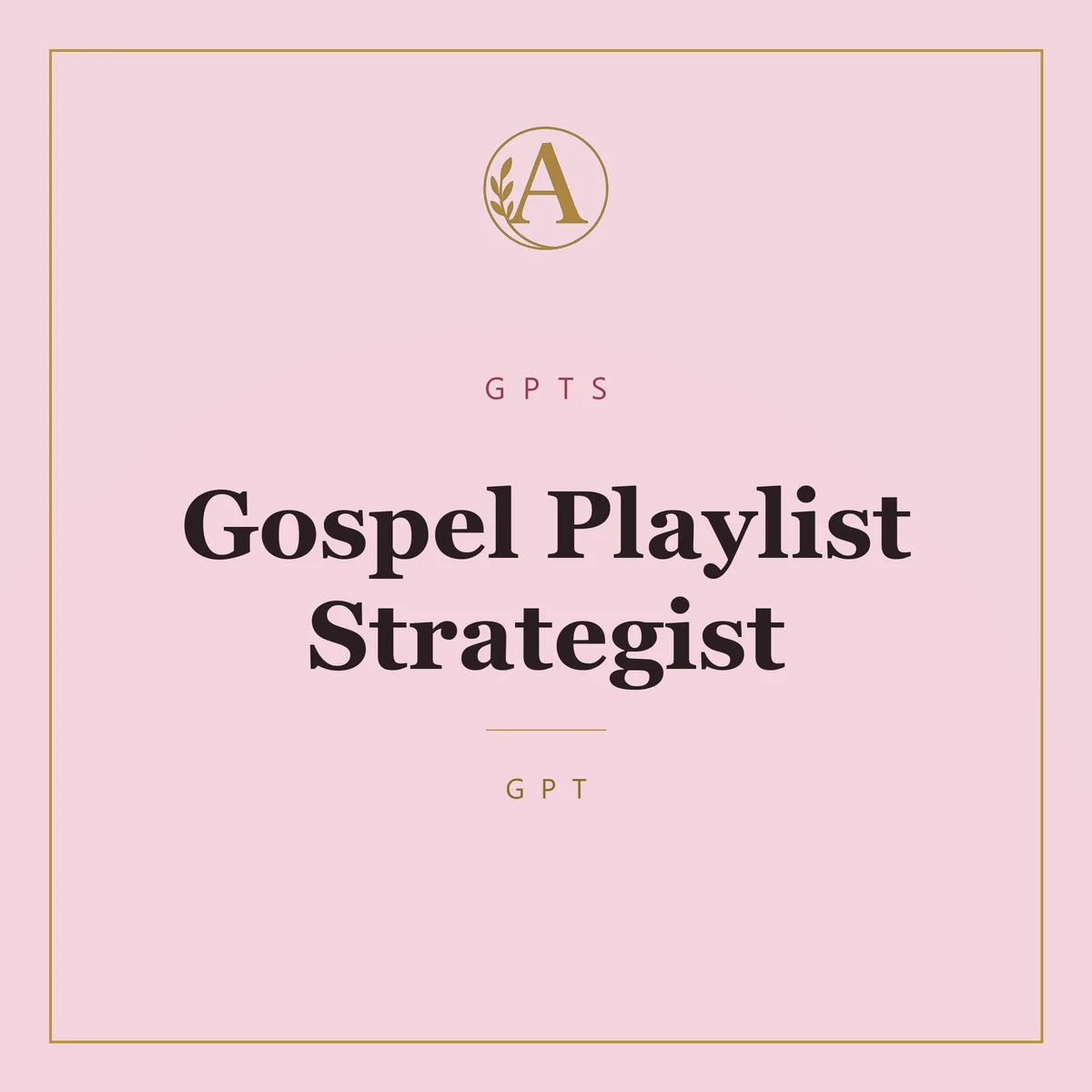 A

GPTS

Gospel Playlist Strategist

GPT